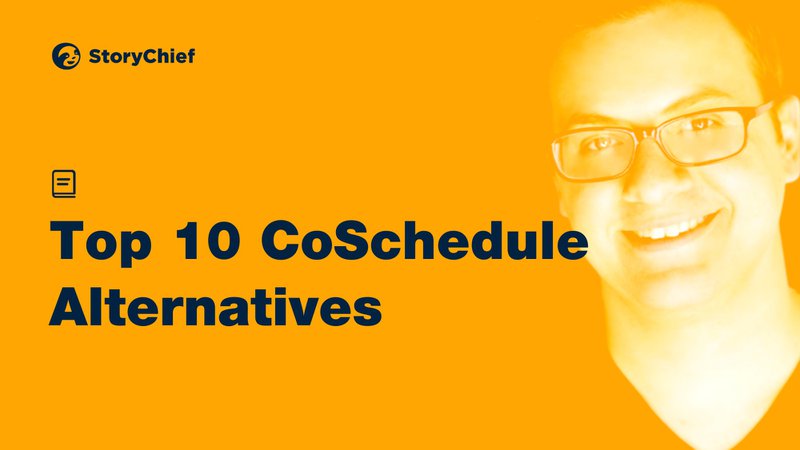 StoryChief

Top 10 CoSchedule Alternatives